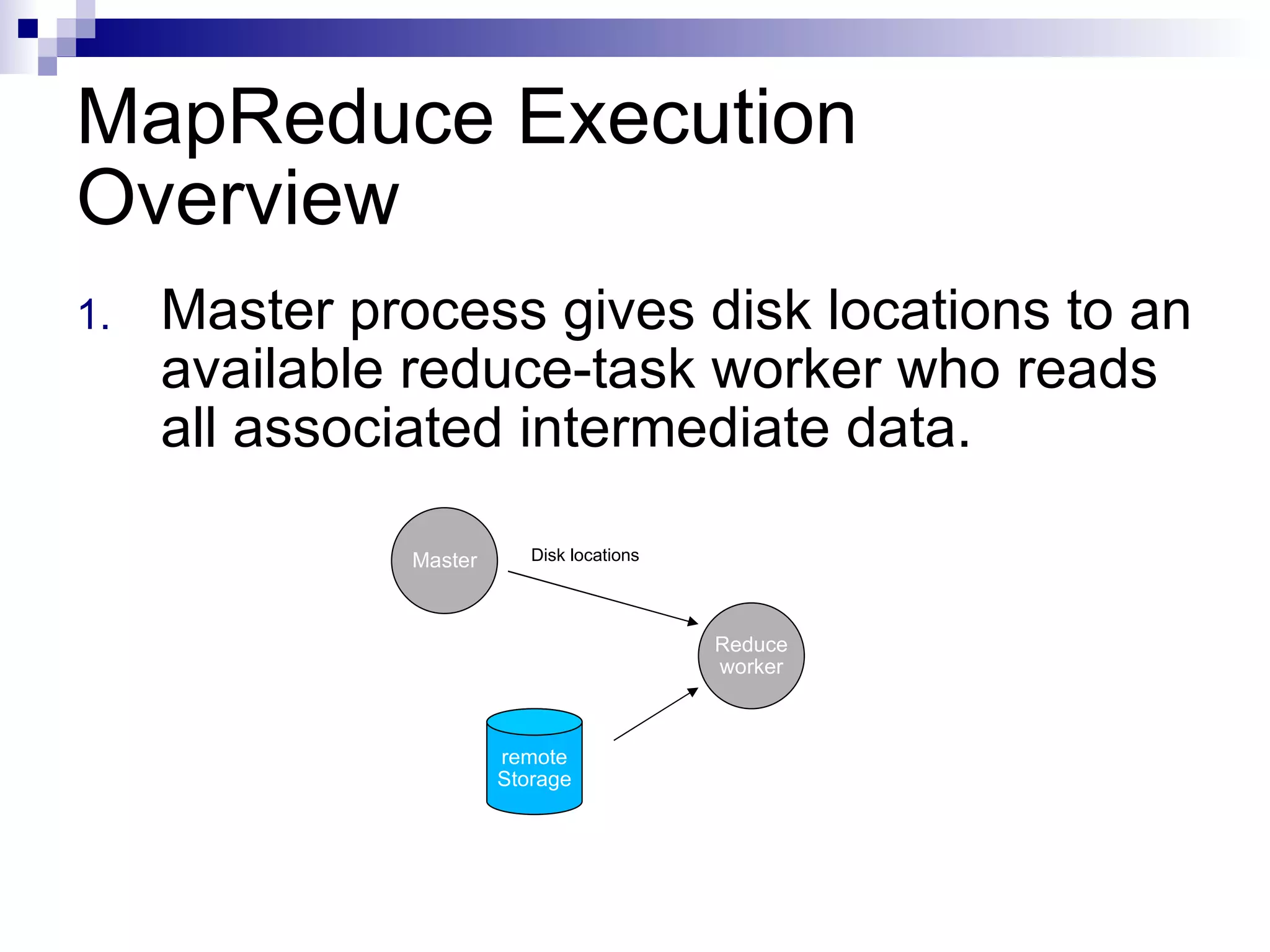 MapReduce Execution Overview

1. Master process gives disk locations to an available reduce-task worker who reads all associated intermediate data.

Master

Disk locations

Reduce worker

remote Storage